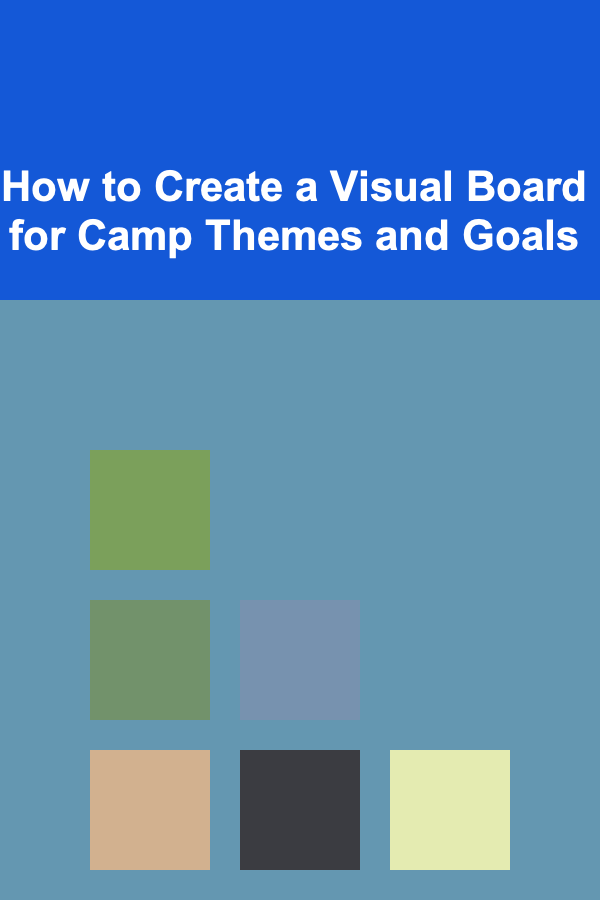 How to Create a Visual Board for Camp Themes and Goals